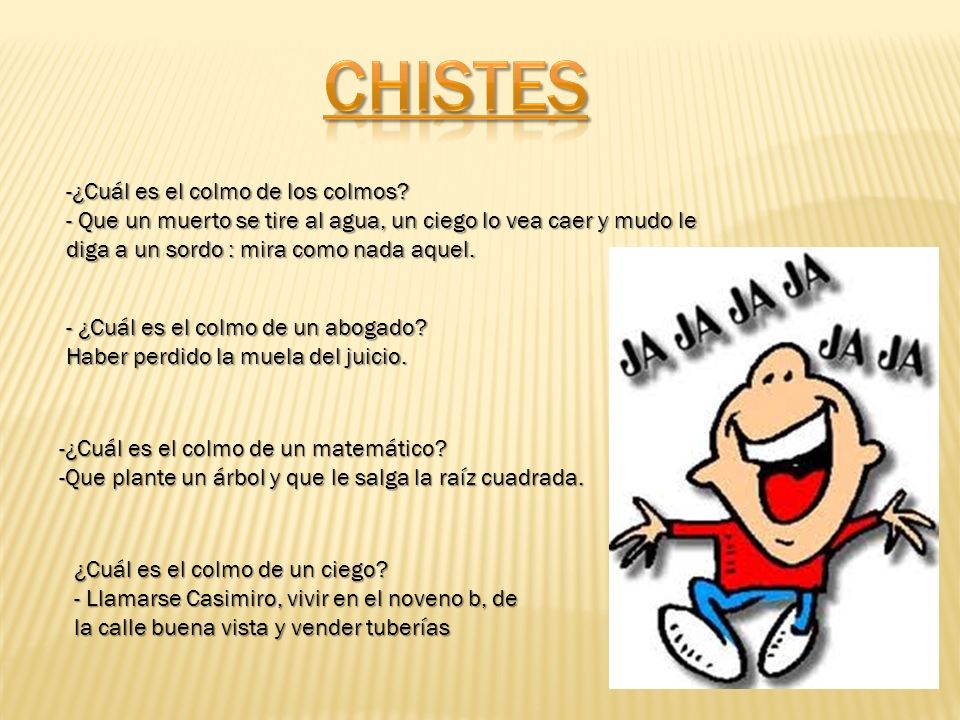 CHISTES

-¿Cuál es el colmo de los colmos?
- Que un muerto se tire al agua, un ciego lo vea caer y mudo le diga a un sordo : mira como nada aquel.

- ¿Cuál es el colmo de un abogado?
Haber perdido la muela del juicio.

-¿Cuál es el colmo de un matemático?
-Que plante un árbol y que le salga la raíz cuadrada.

¿Cuál es el colmo de un ciego?
- Llamarse Casimiro, vivir en el noveno b, de la calle buena vista y vender tuberías

JA JA JA JA
JA JA